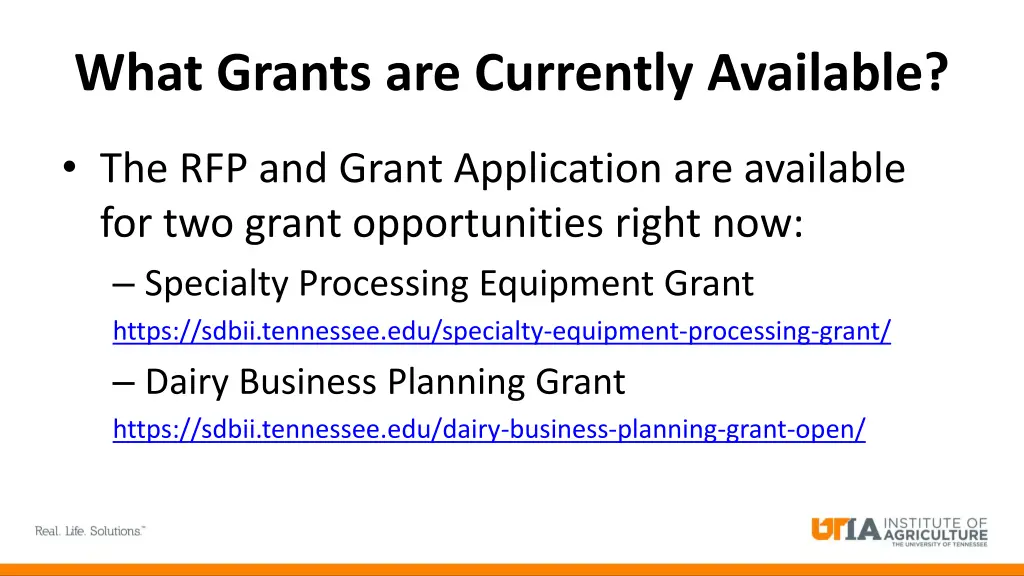 What Grants are Currently Available?

• The RFP and Grant Application are available for two grant opportunities right now:

– Specialty Processing Equipment Grant

https://sdbii.tennessee.edu/specialty-equipment-processing-grant/

– Dairy Business Planning Grant

https://sdbii.tennessee.edu/dairy-business-planning-grant-open/

Real. Life. Solutions.™

UTIA INSTITUTE OF AGRICULTURE THE UNIVERSITY OF TENNESSEE